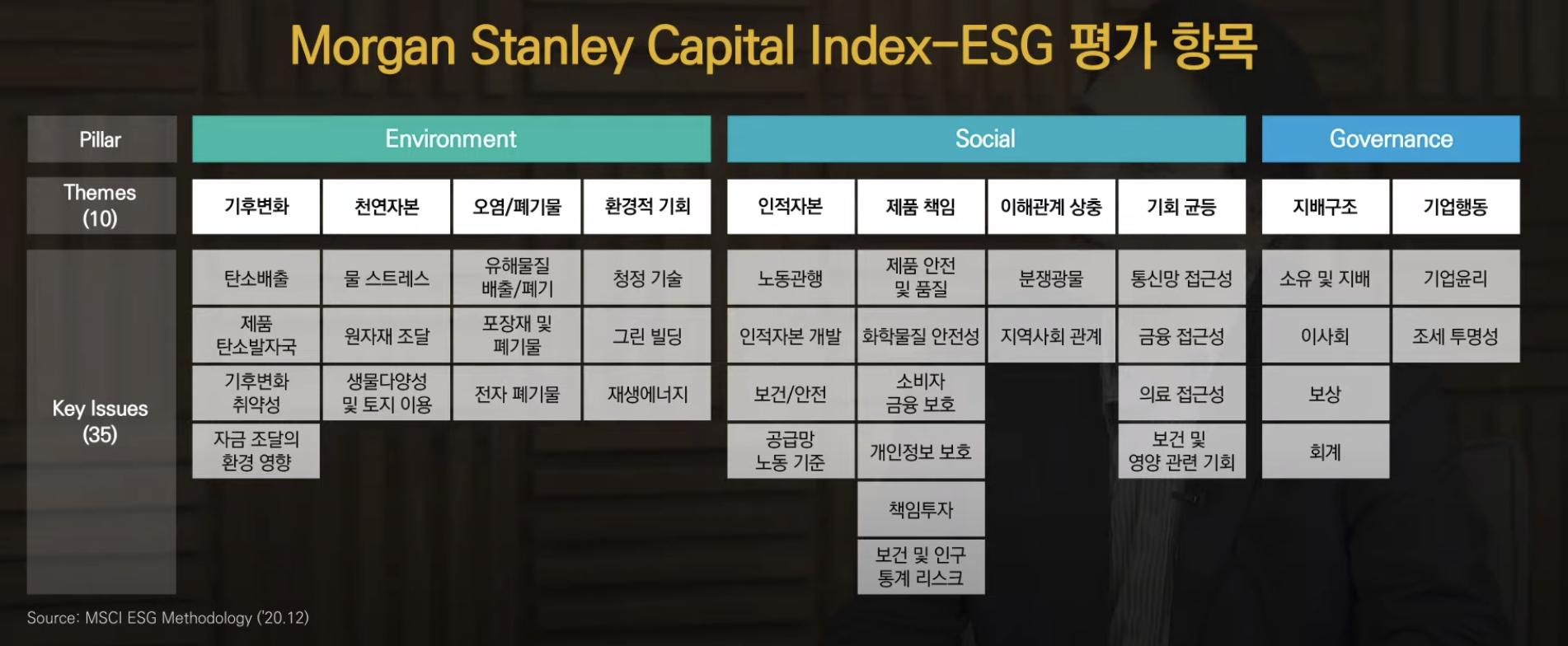 Morgan Stanley Capital Index-ESG 평가 항목

| Pillar | Environment | | | | Social | | | | Governance | |
|---|---|---|---|---|---|---|---|---|---|---|
| Themes (10) | 기후변화 | 천연자본 | 오염/폐기물 | 환경적 기회 | 인적자본 | 제품 책임 | 이해관계 상충 | 기회 균등 | 지배구조 | 기업행동 |
| Key Issues (35) | 탄소배출 | 물 스트레스 | 유해물질 배출/폐기 | 청정 기술 | 노동관행 | 제품 안전 및 품질 | 분쟁광물 | 통신망 접근성 | 소유 및 지배 | 기업윤리 |
| | 제품 탄소발자국 | 원자재 조달 | 포장재 및 폐기물 | 그린 빌딩 | 인적자본 개발 | 화학물질 안전성 | 지역사회 관계 | 금융 접근성 | 이사회 | 조세 투명성 |
| | 기후변화 취약성 | 생물다양성 및 토지 이용 | 전자 폐기물 | 재생에너지 | 보건/안전 | 소비자 금융 보호 | | 의료 접근성 | 보상 | |
| | 자금 조달의 환경 영향 | | | | 공급망 노동 기준 | 개인정보 보호 | | 보건 및 영양 관련 기회 | 회계 | |
| | | | | | | 책임투자 | | | | |
| | | | | | | 보건 및 인구 통계 리스크 | | | | |

Source: MSCI ESG Methodology ('20.12)